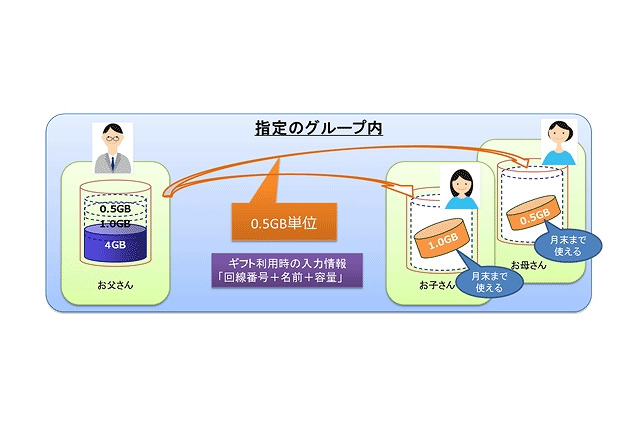 指定のグループ内

0.5GB
1.0GB
4GB

お父さん

0.5GB単位

ギフト利用時の入力情報
「回線番号＋名前＋容量」

1.0GB

月末まで使える

お子さん

0.5GB

月末まで使える

お母さん